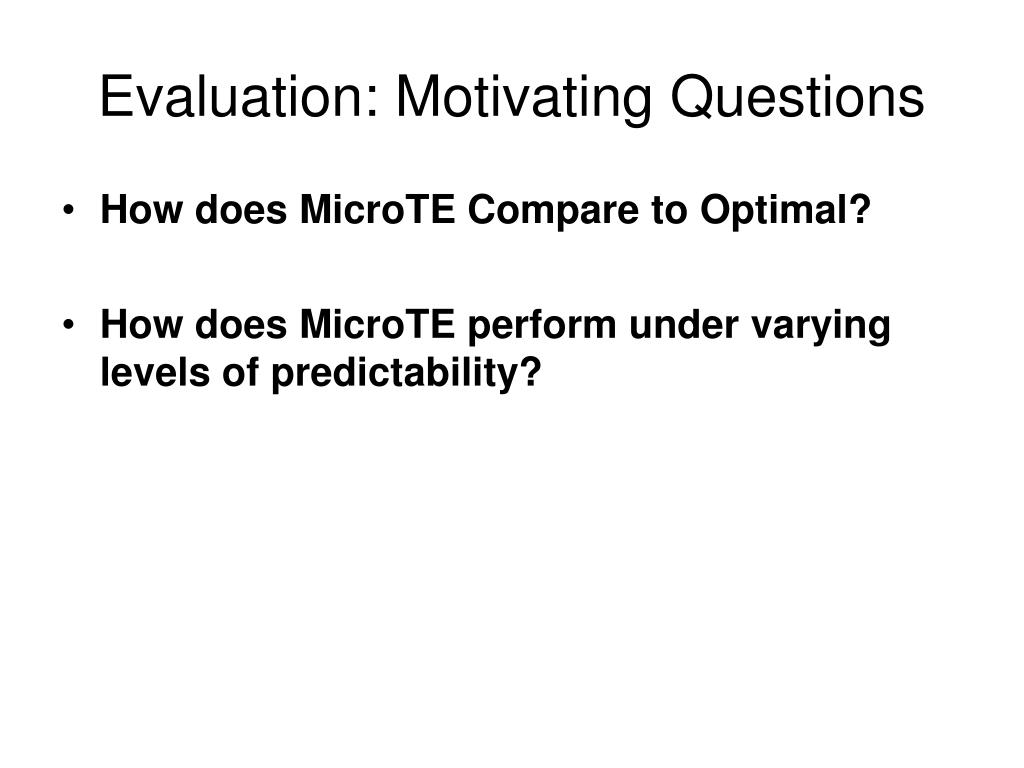 Evaluation: Motivating Questions

• How does MicroTE Compare to Optimal?

• How does MicroTE perform under varying levels of predictability?